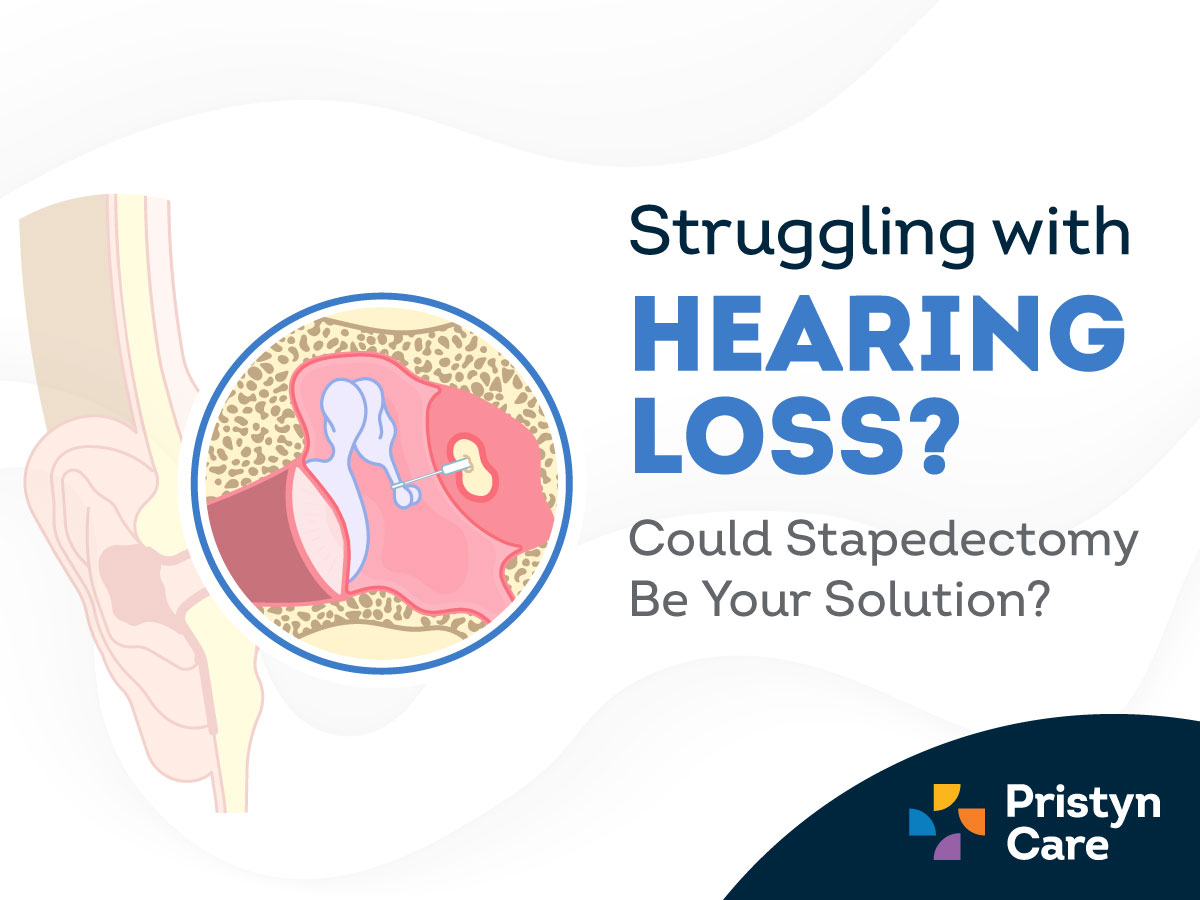 Struggling with
HEARING LOSS?
Could Stapedectomy Be Your Solution?

Pristyn Care